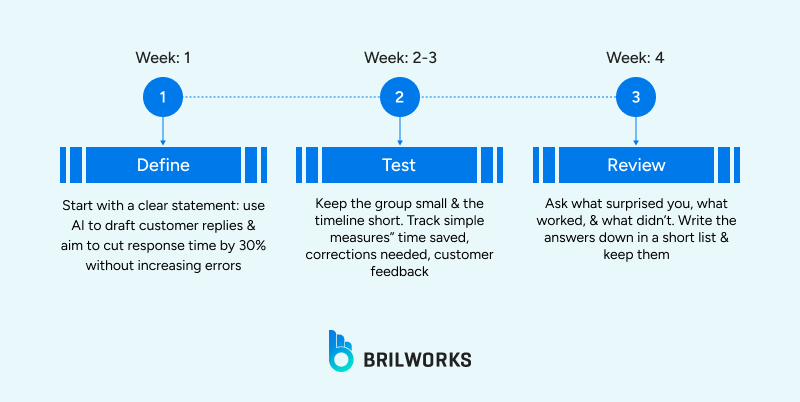 Week: 1

1

Define

Start with a clear statement: use AI to draft customer replies & aim to cut response time by 30% without increasing errors

Week: 2-3

2

Test

Keep the group small & the timeline short. Track simple measures" time saved, corrections needed, customer feedback

Week: 4

3

Review

Ask what surprised you, what worked, & what didn't. Write the answers down in a short list & keep them

BRILWORKS